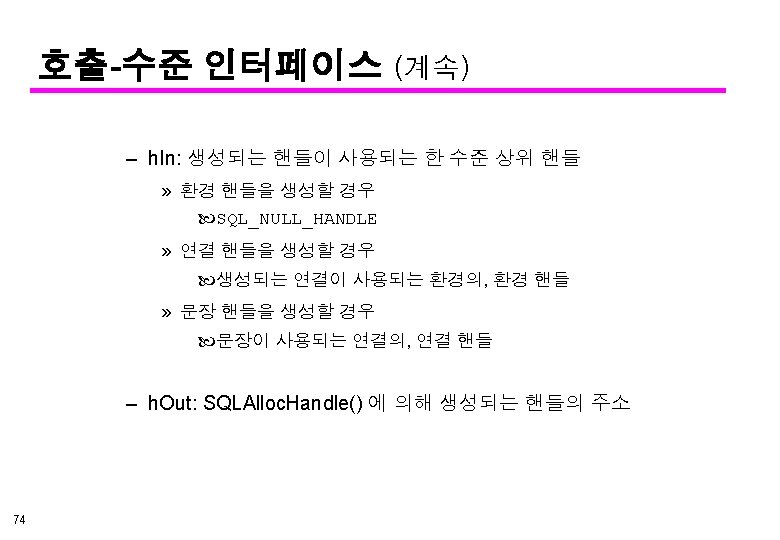 호출-수준 인터페이스 (계속)

– hIn: 생성되는 핸들이 사용되는 한 수준 상위 핸들

» 환경 핸들을 생성할 경우

SQL_NULL_HANDLE

» 연결 핸들을 생성할 경우

생성되는 연결이 사용되는 환경의, 환경 핸들

» 문장 핸들을 생성할 경우

문장이 사용되는 연결의, 연결 핸들

– hOut: SQLAllocHandle() 에 의해 생성되는 핸들의 주소

74